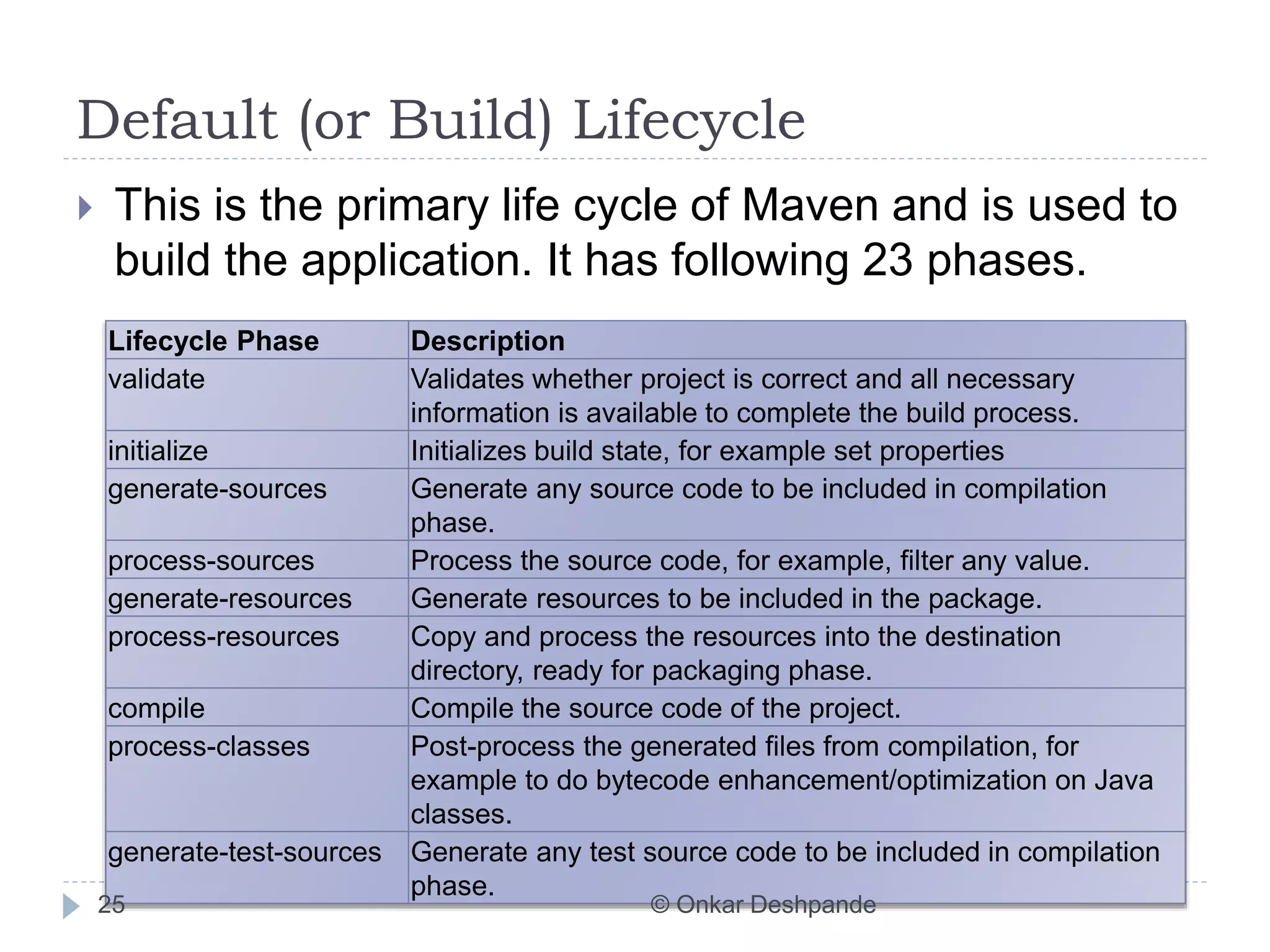 Default (or Build) Lifecycle

This is the primary life cycle of Maven and is used to build the application. It has following 23 phases.

| Lifecycle Phase | Description |
|---|---|
| validate | Validates whether project is correct and all necessary information is available to complete the build process. |
| initialize | Initializes build state, for example set properties |
| generate-sources | Generate any source code to be included in compilation phase. |
| process-sources | Process the source code, for example, filter any value. |
| generate-resources | Generate resources to be included in the package. |
| process-resources | Copy and process the resources into the destination directory, ready for packaging phase. |
| compile | Compile the source code of the project. |
| process-classes | Post-process the generated files from compilation, for example to do bytecode enhancement/optimization on Java classes. |
| generate-test-sources | Generate any test source code to be included in compilation phase. |

25

© Onkar Deshpande